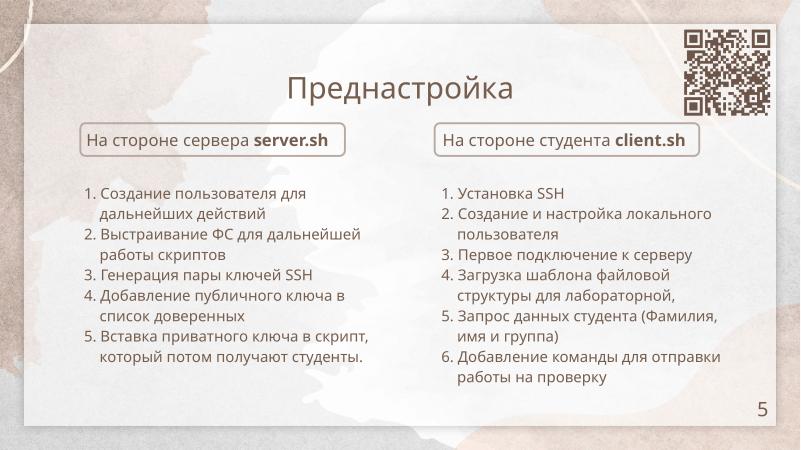 Преднастройка

На стороне сервера **server.sh**

1. Создание пользователя для дальнейших действий
2. Выстраивание ФС для дальнейшей работы скриптов
3. Генерация пары ключей SSH
4. Добавление публичного ключа в список доверенных
5. Вставка приватного ключа в скрипт, который потом получают студенты.

На стороне студента **client.sh**

1. Установка SSH
2. Создание и настройка локального пользователя
3. Первое подключение к серверу
4. Загрузка шаблона файловой структуры для лабораторной,
5. Запрос данных студента (Фамилия, имя и группа)
6. Добавление команды для отправки работы на проверку

5